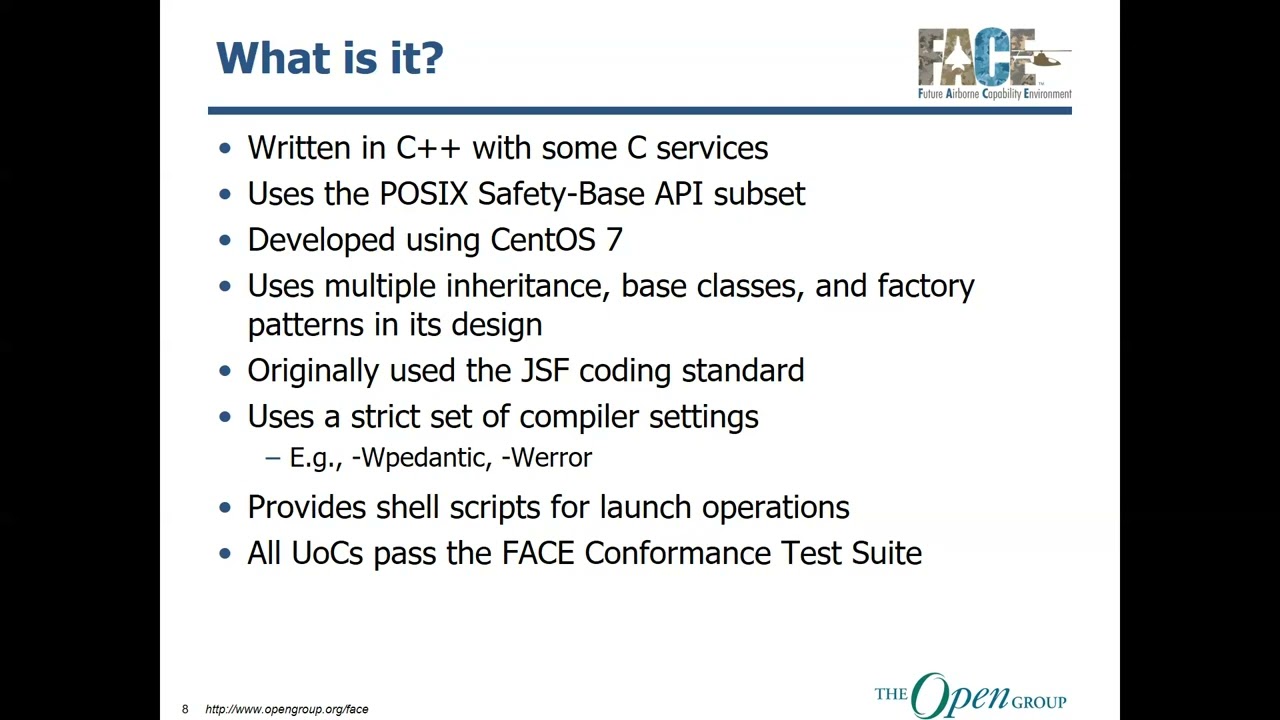 What is it?

FACE™
Future Airborne Capability Environment

• Written in C++ with some C services
• Uses the POSIX Safety-Base API subset
• Developed using CentOS 7
• Uses multiple inheritance, base classes, and factory patterns in its design
• Originally used the JSF coding standard
• Uses a strict set of compiler settings
– E.g., -Wpedantic, -Werror
• Provides shell scripts for launch operations
• All UoCs pass the FACE Conformance Test Suite

8 http://www.opengroup.org/face

THE Open GROUP